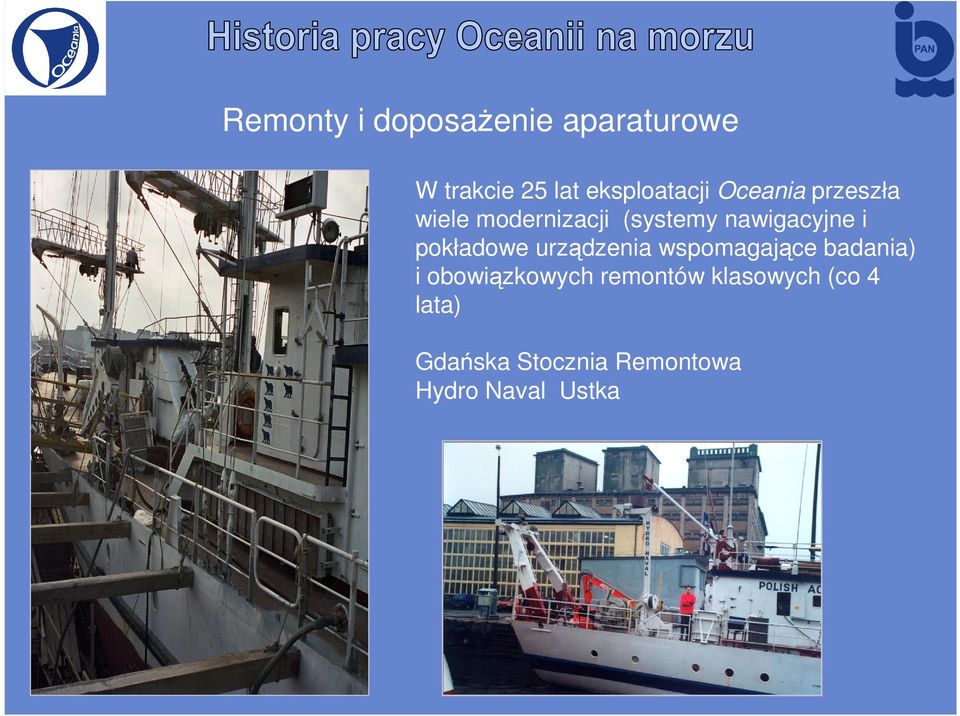 Oceania

Historia pracy Oceanii na morzu

PAN

Remonty i doposażenie aparaturowe

W trakcie 25 lat eksploatacji Oceania przeszła wiele modernizacji (systemy nawigacyjne i pokładowe urządzenia wspomagające badania) i obowiązkowych remontów klasowych (co 4 lata)

Gdańska Stocznia Remontowa
Hydro Naval Ustka

HYDRO NAVAL

POLISH AC